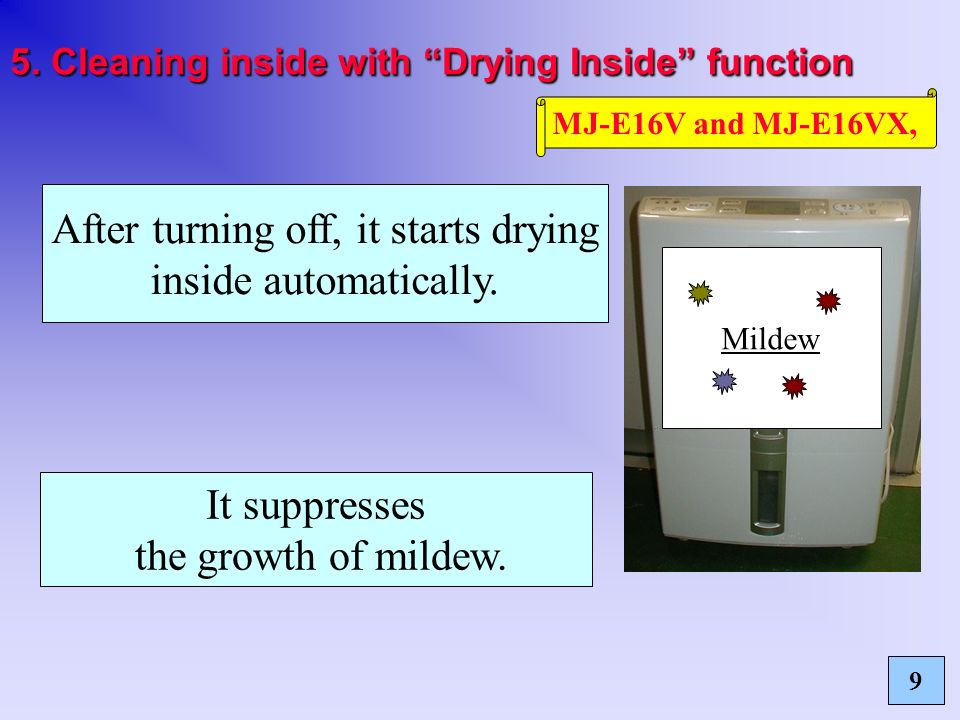 5. Cleaning inside with “Drying Inside” function

MJ-E16V and MJ-E16VX,

After turning off, it starts drying inside automatically.

Mildew

It suppresses the growth of mildew.

9